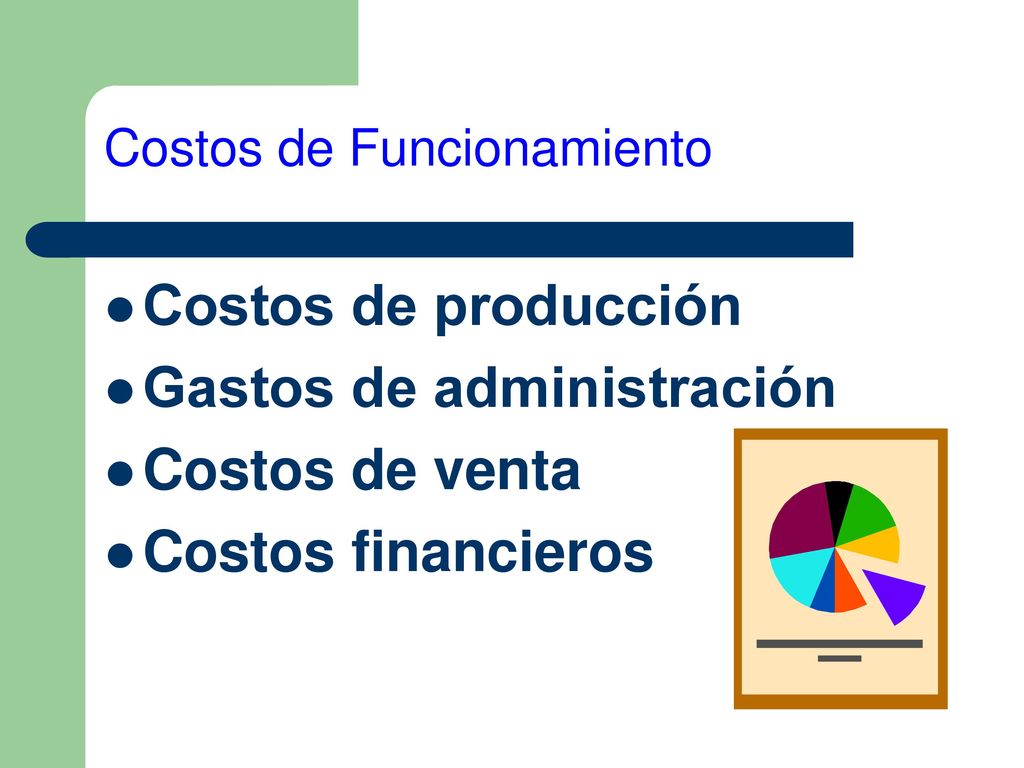 Costos de Funcionamiento

- Costos de producción
- Gastos de administración
- Costos de venta
- Costos financieros